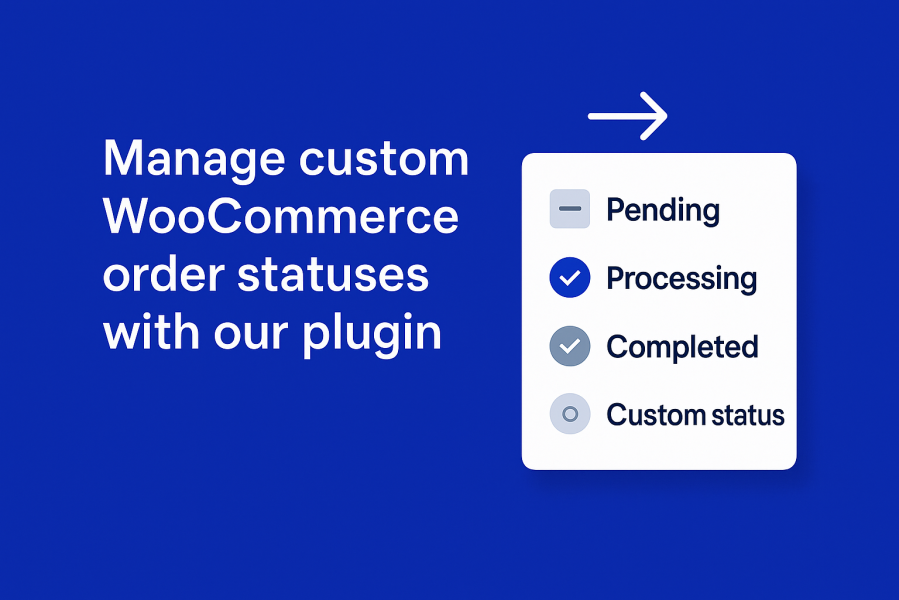 Manage custom WooCommerce order statuses with our plugin

Pending
Processing
Completed
Custom status